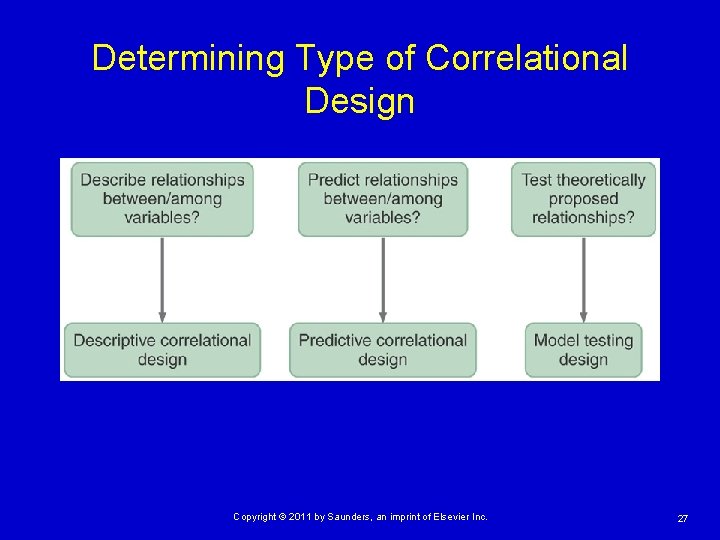 Determining Type of Correlational Design

Describe relationships between/among variables?

Descriptive correlational design

Predict relationships between/among variables?

Predictive correlational design

Test theoretically proposed relationships?

Model testing design

Copyright © 2011 by Saunders, an imprint of Elsevier Inc.

27